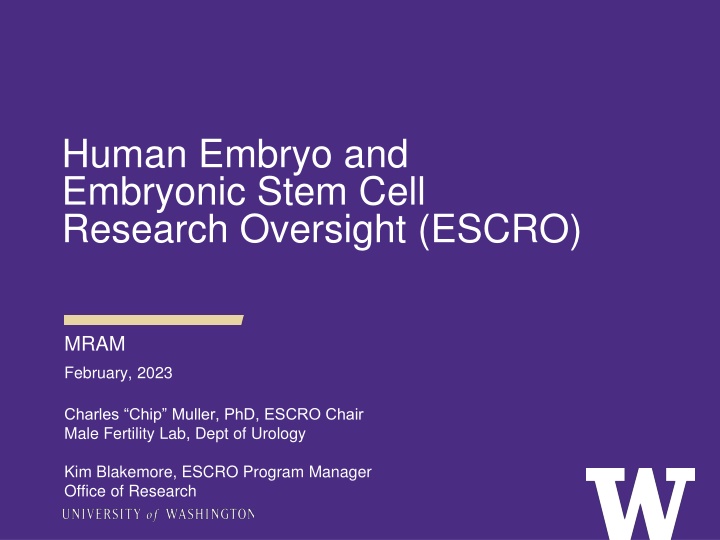 Human Embryo and Embryonic Stem Cell Research Oversight (ESCRO)

MRAM

February, 2023

Charles “Chip” Muller, PhD, ESCRO Chair
Male Fertility Lab, Dept of Urology

Kim Blakemore, ESCRO Program Manager
Office of Research

UNIVERSITY of WASHINGTON

W